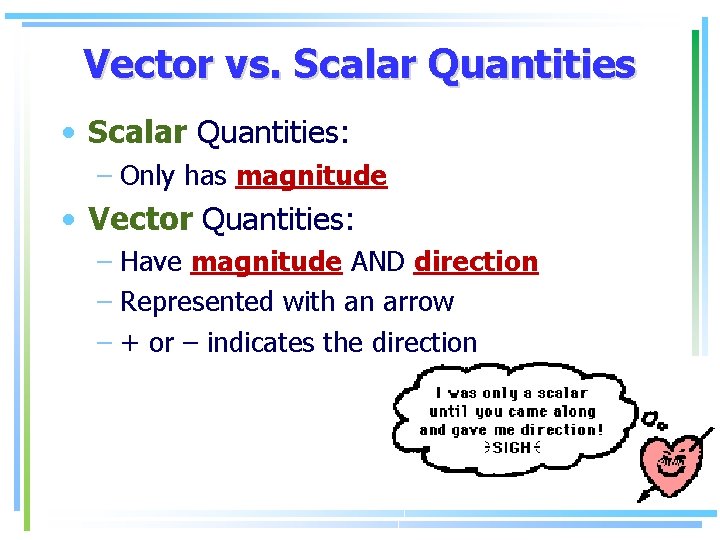 Vector vs. Scalar Quantities

• Scalar Quantities:
– Only has magnitude

• Vector Quantities:
– Have magnitude AND direction
– Represented with an arrow
– + or – indicates the direction

I was only a scalar until you came along and gave me direction! ∋SIGH∈